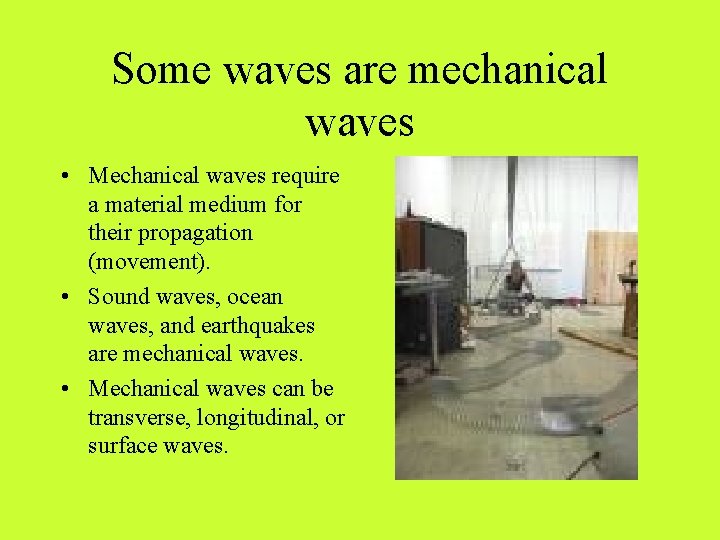 Some waves are mechanical waves

• Mechanical waves require a material medium for their propagation (movement).

• Sound waves, ocean waves, and earthquakes are mechanical waves.

• Mechanical waves can be transverse, longitudinal, or surface waves.